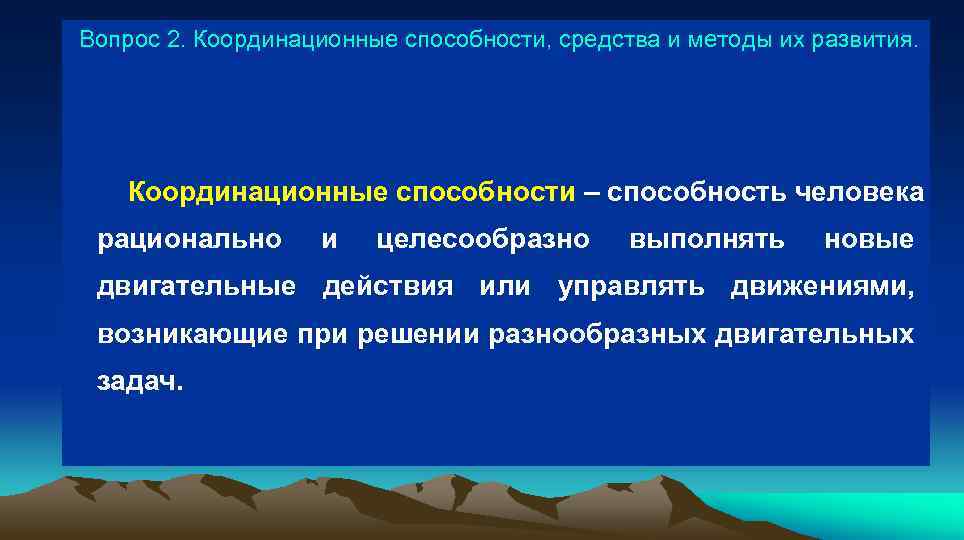 Вопрос 2. Координационные способности, средства и методы их развития.

Координационные способности – способность человека рационально и целесообразно выполнять новые двигательные действия или управлять движениями, возникающие при решении разнообразных двигательных задач.